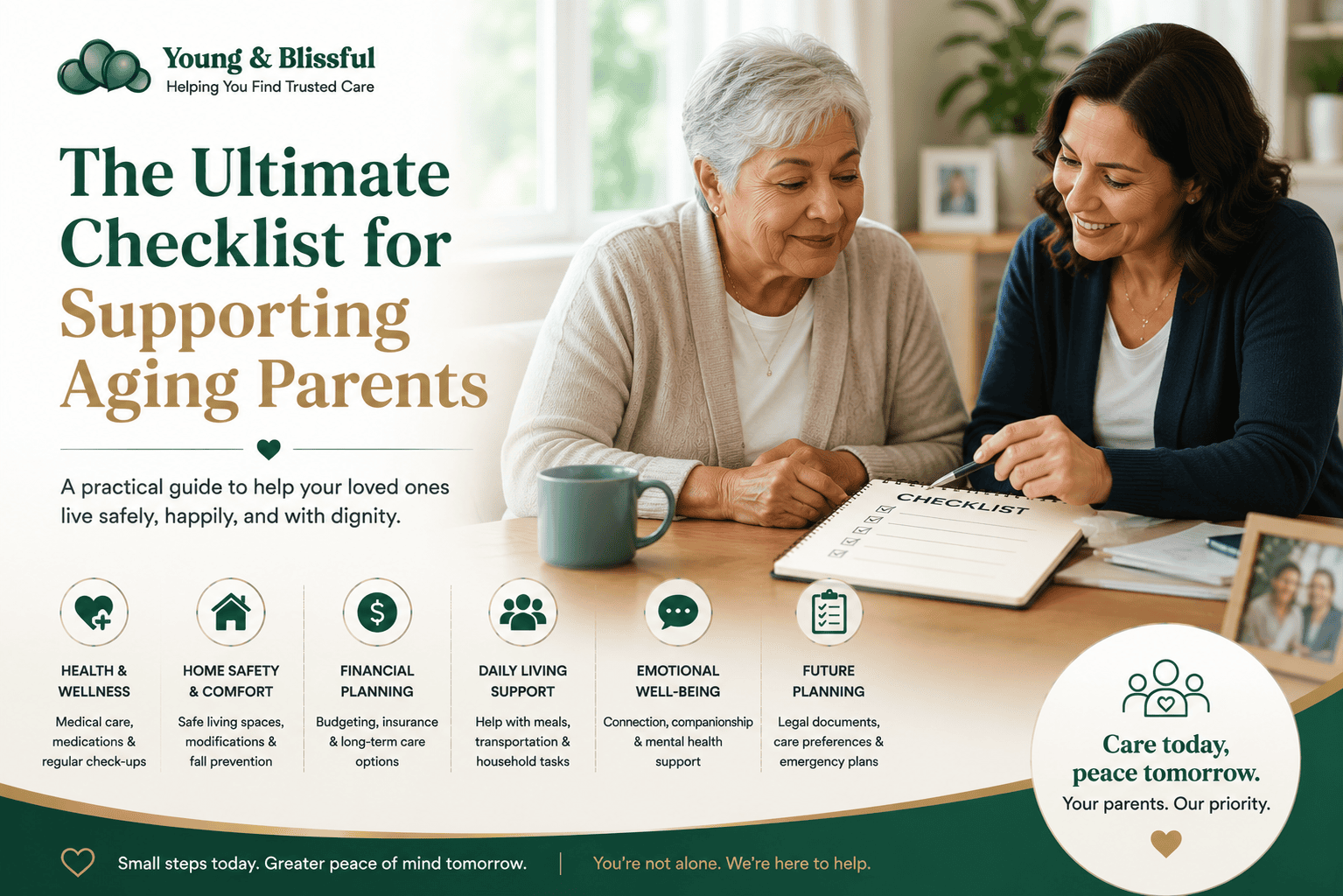 Young & Blissful
Helping You Find Trusted Care

The Ultimate Checklist for Supporting Aging Parents

A practical guide to help your loved ones live safely, happily, and with dignity.

CHECKLIST

HEALTH & WELLNESS
Medical care, medications & regular check-ups

HOME SAFETY & COMFORT
Safe living spaces, modifications & fall prevention

FINANCIAL PLANNING
Budgeting, insurance & long-term care options

DAILY LIVING SUPPORT
Help with meals, transportation & household tasks

EMOTIONAL WELL-BEING
Connection, companionship & mental health support

FUTURE PLANNING
Legal documents, care preferences & emergency plans

Care today, peace tomorrow.
Your parents. Our priority.

Small steps today. Greater peace of mind tomorrow.

You're not alone. We're here to help.